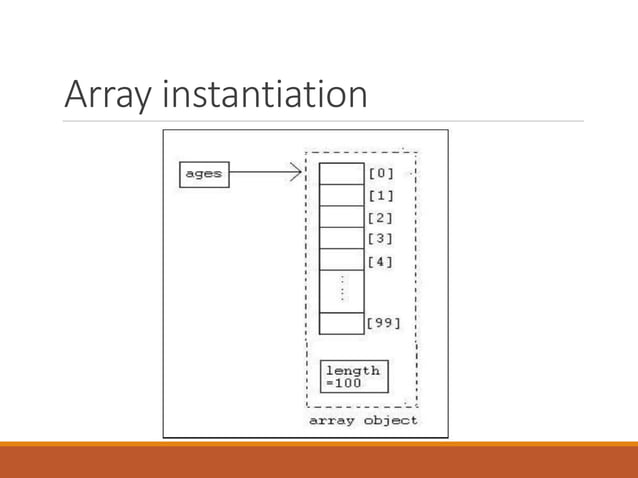 Array instantiation

ages

[0]
[1]
[2]
[3]
[4]
[99]

length
=100

array object